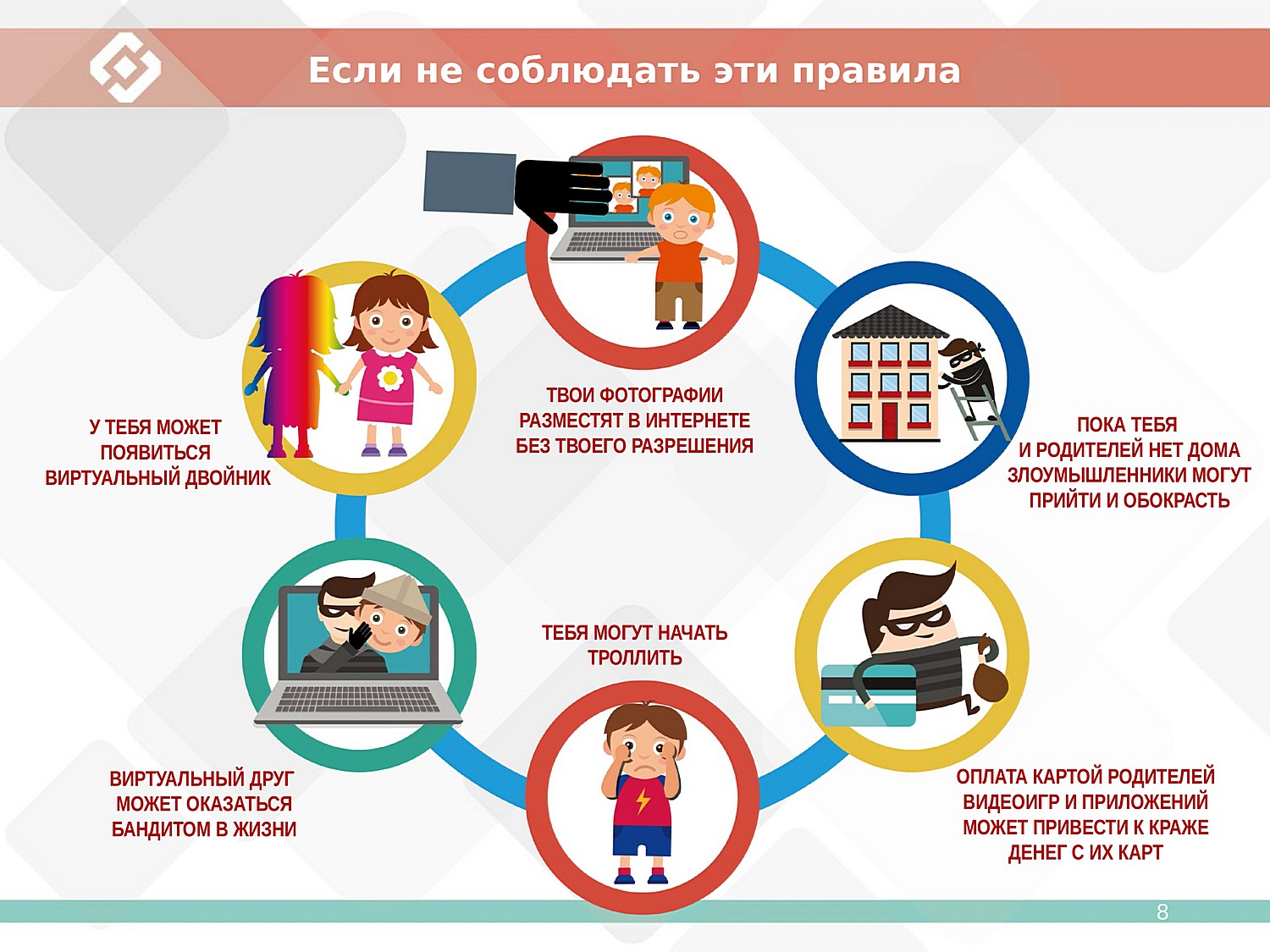 Если не соблюдать эти правила

ТВОИ ФОТОГРАФИИ РАЗМЕСТЯТ В ИНТЕРНЕТЕ БЕЗ ТВОЕГО РАЗРЕШЕНИЯ

У ТЕБЯ МОЖЕТ ПОЯВИТЬСЯ ВИРТУАЛЬНЫЙ ДВОЙНИК

ПОКА ТЕБЯ И РОДИТЕЛЕЙ НЕТ ДОМА ЗЛОУМЫШЛЕННИКИ МОГУТ ПРИЙТИ И ОБОКРАСТЬ

ТЕБЯ МОГУТ НАЧАТЬ ТРОЛЛИТЬ

ВИРТУАЛЬНЫЙ ДРУГ МОЖЕТ ОКАЗАТЬСЯ БАНДИТОМ В ЖИЗНИ

ОПЛАТА КАРТОЙ РОДИТЕЛЕЙ ВИДЕОИГР И ПРИЛОЖЕНИЙ МОЖЕТ ПРИВЕСТИ К КРАЖЕ ДЕНЕГ С ИХ КАРТ

8